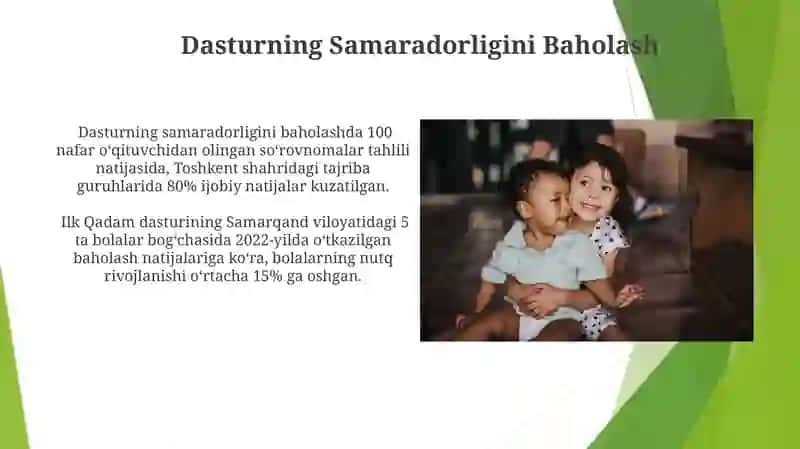 Dasturning Samaradorligini Baholash

Dasturning samaradorligini baholashda 100 nafar oʻqituvchidan olingan soʻrovnomalar tahlili natijasida, Toshkent shahridagi tajriba guruhlarida 80% ijobiy natijalar kuzatilgan.

Ilk Qadam dasturining Samarqand viloyatidagi 5 ta bolalar bogʻchasida 2022-yilda oʻtkazilgan baholash natijalariga koʻra, bolalarning nutq rivojlanishi oʻrtacha 15% ga oshgan.